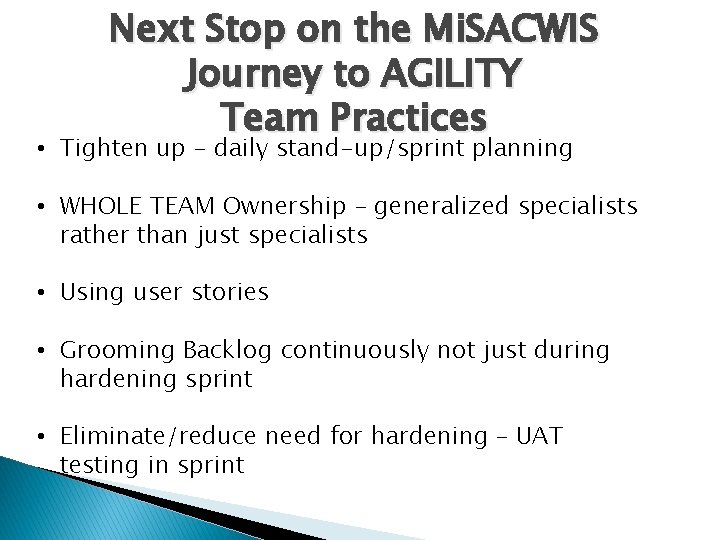 Next Stop on the MiSACWIS Journey to AGILITY
Team Practices

• Tighten up – daily stand-up/sprint planning

• WHOLE TEAM Ownership – generalized specialists rather than just specialists

• Using user stories

• Grooming Backlog continuously not just during hardening sprint

• Eliminate/reduce need for hardening – UAT testing in sprint